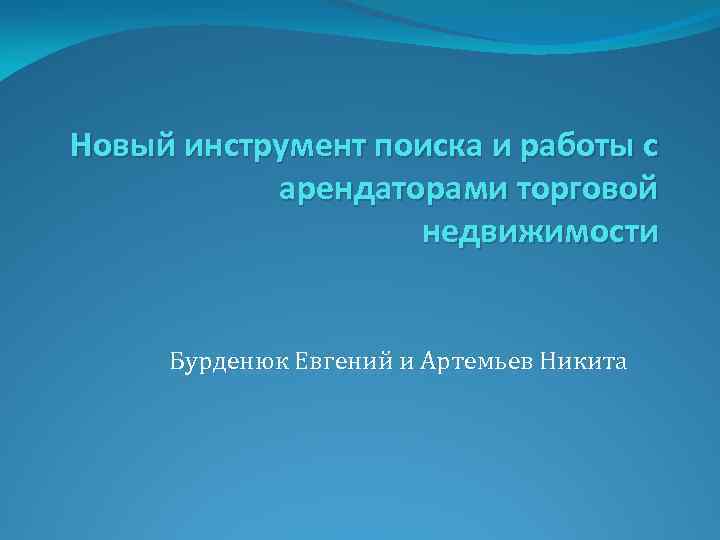 Новый инструмент поиска и работы с арендаторами торговой недвижимости

Бурденюк Евгений и Артемьев Никита